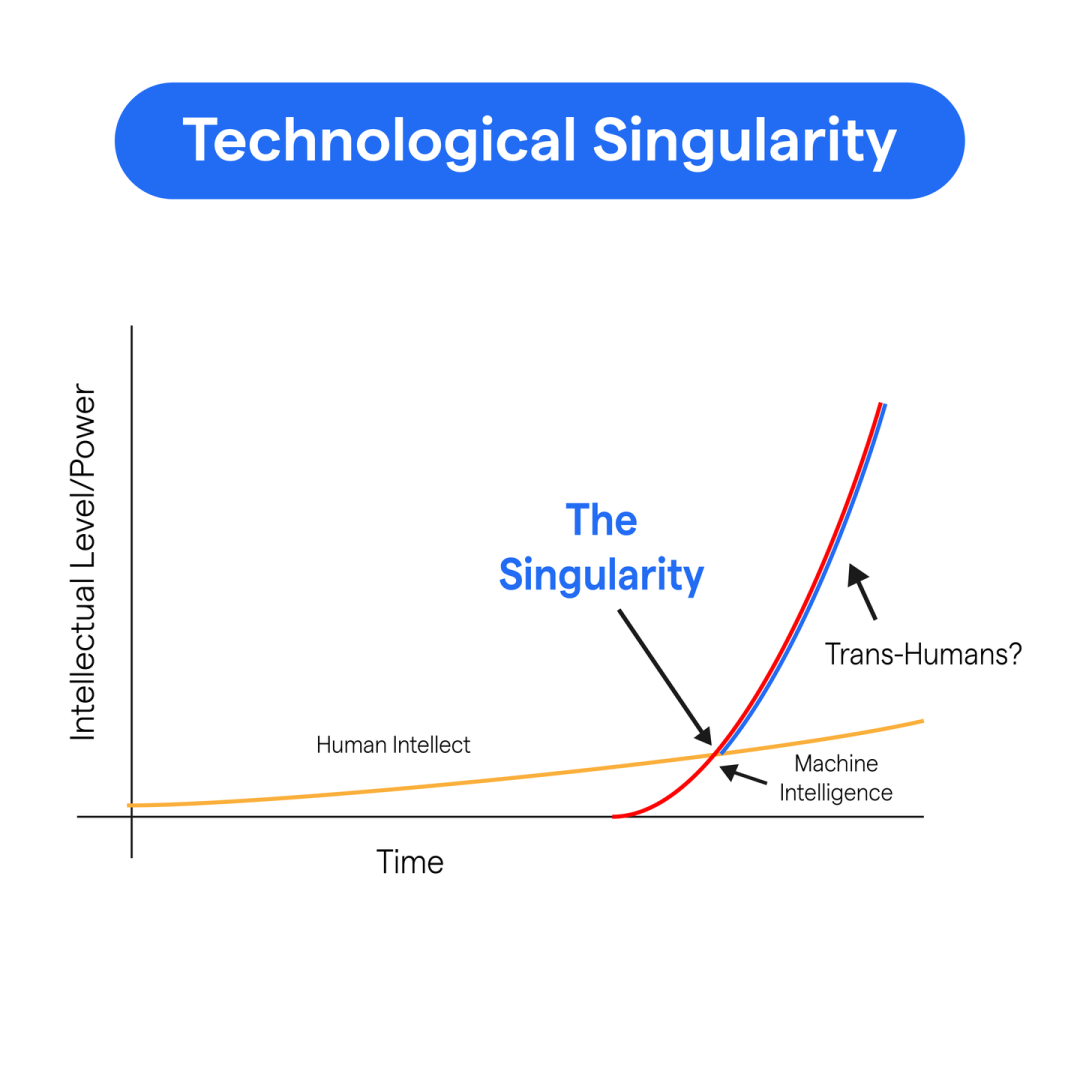 Technological Singularity

Intellectual Level/Power

The Singularity

Trans-Humans?

Human Intellect

Machine Intelligence

Time